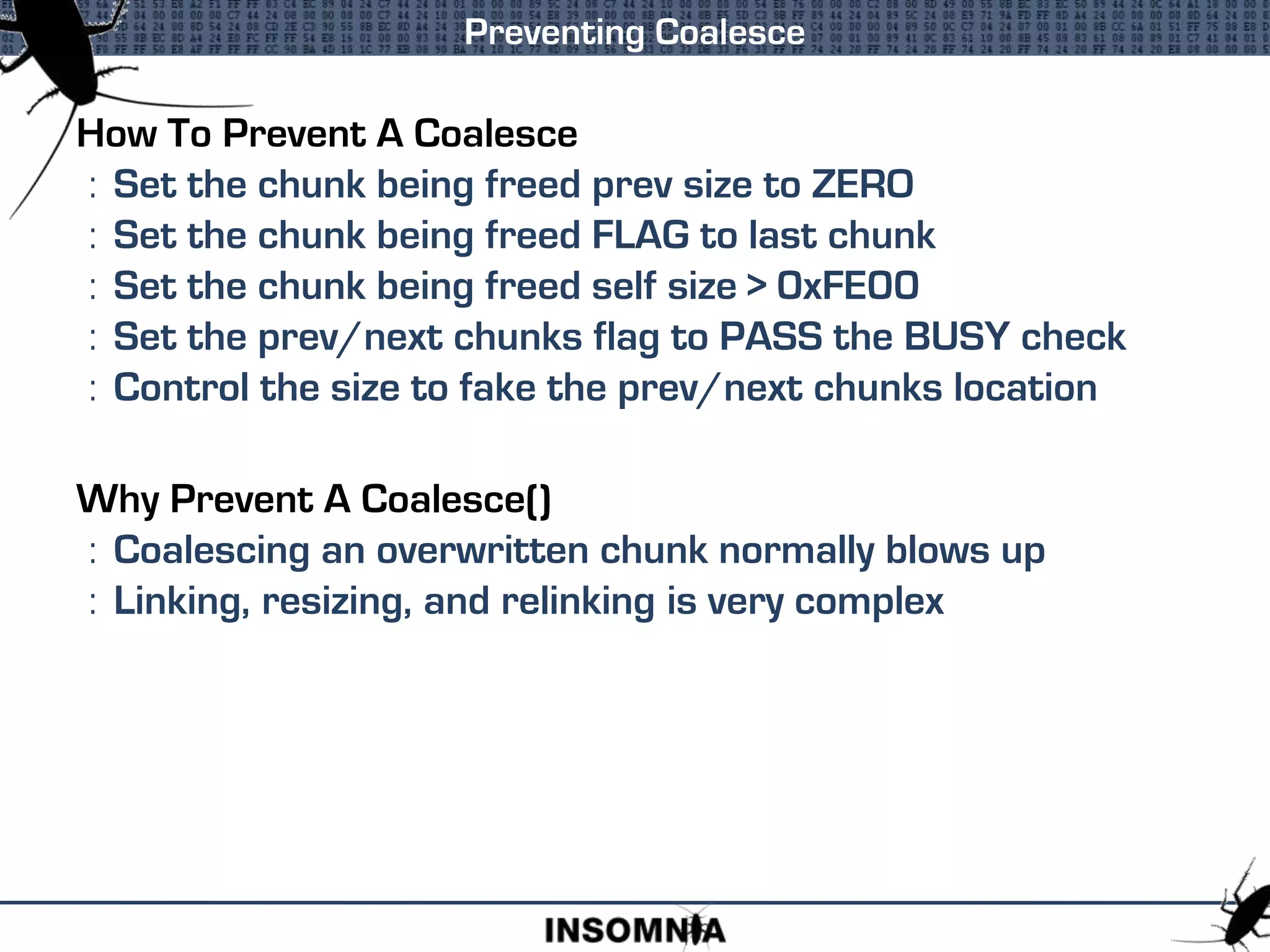 Preventing Coalesce

How To Prevent A Coalesce
: Set the chunk being freed prev size to ZERO
: Set the chunk being freed FLAG to last chunk
: Set the chunk being freed self size > 0xFE00
: Set the prev/next chunks flag to PASS the BUSY check
: Control the size to fake the prev/next chunks location

Why Prevent A Coalesce()
: Coalescing an overwritten chunk normally blows up
: Linking, resizing, and relinking is very complex

INSOMNIA